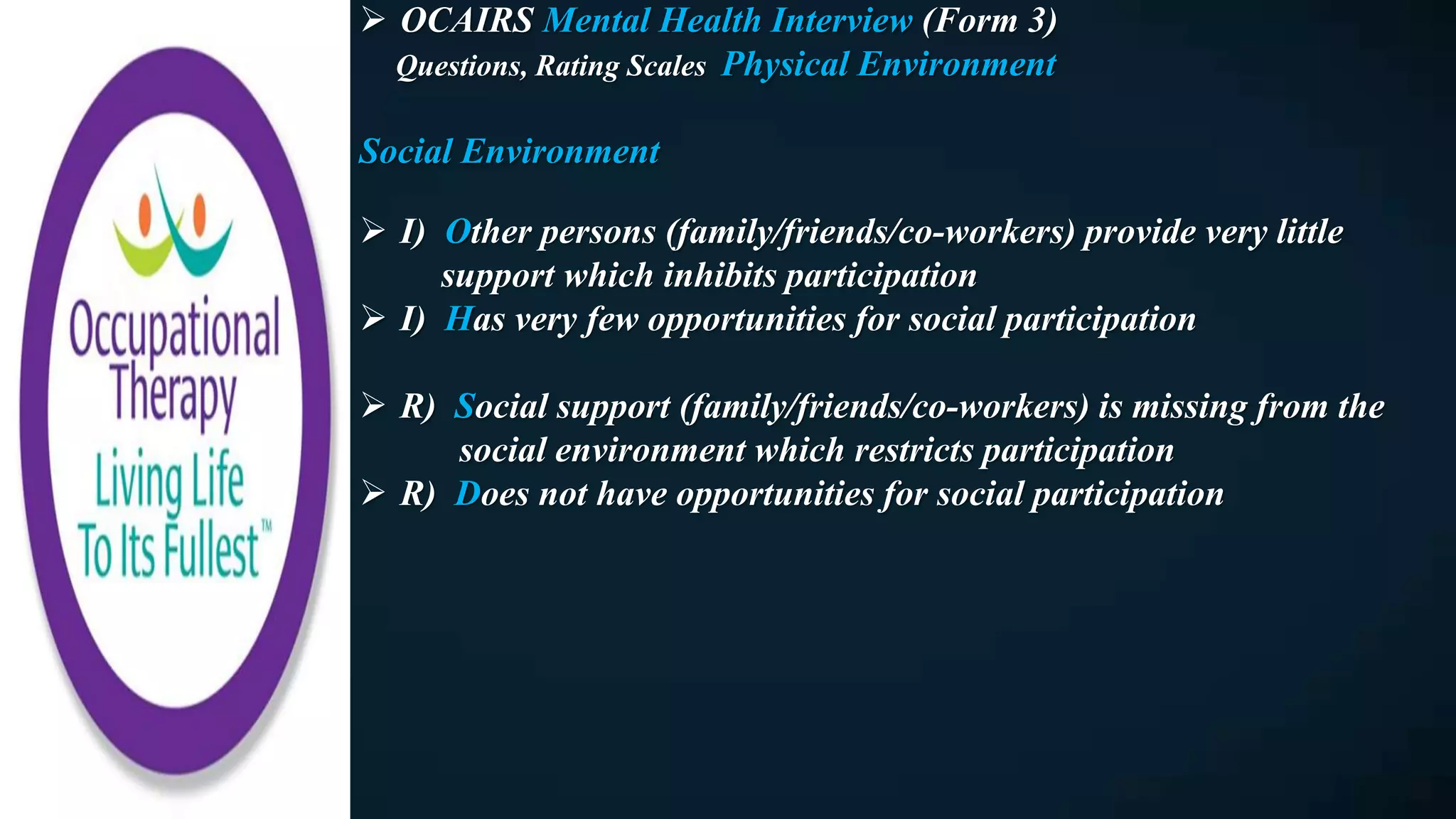 Occupational Therapy
Living Life To Its Fullest™

➢ OCAIRS Mental Health Interview (Form 3)
Questions, Rating Scales Physical Environment

Social Environment

➢ I) Other persons (family/friends/co-workers) provide very little support which inhibits participation
➢ I) Has very few opportunities for social participation

➢ R) Social support (family/friends/co-workers) is missing from the social environment which restricts participation
➢ R) Does not have opportunities for social participation